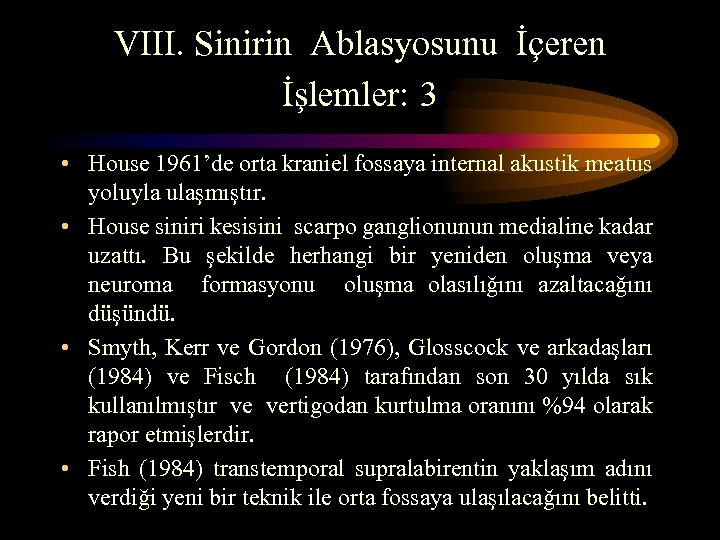 VIII. Sinirin Ablasyosunu İçeren İşlemler: 3

• House 1961'de orta kraniel fossaya internal akustik meatus yoluyla ulaşmıştır.

• House siniri kesisini scarpo ganglionunun medialine kadar uzattı. Bu şekilde herhangi bir yeniden oluşma veya neuroma formasyonu oluşma olasılığını azaltacağını düşündü.

• Smyth, Kerr ve Gordon (1976), Glosscock ve arkadaşları (1984) ve Fisch (1984) tarafından son 30 yılda sık kullanılmıştır ve vertigodan kurtulma oranını %94 olarak rapor etmişlerdir.

• Fish (1984) transtemporal supralabirentin yaklaşım adını verdiği yeni bir teknik ile orta fossaya ulaşılacağını belitti.